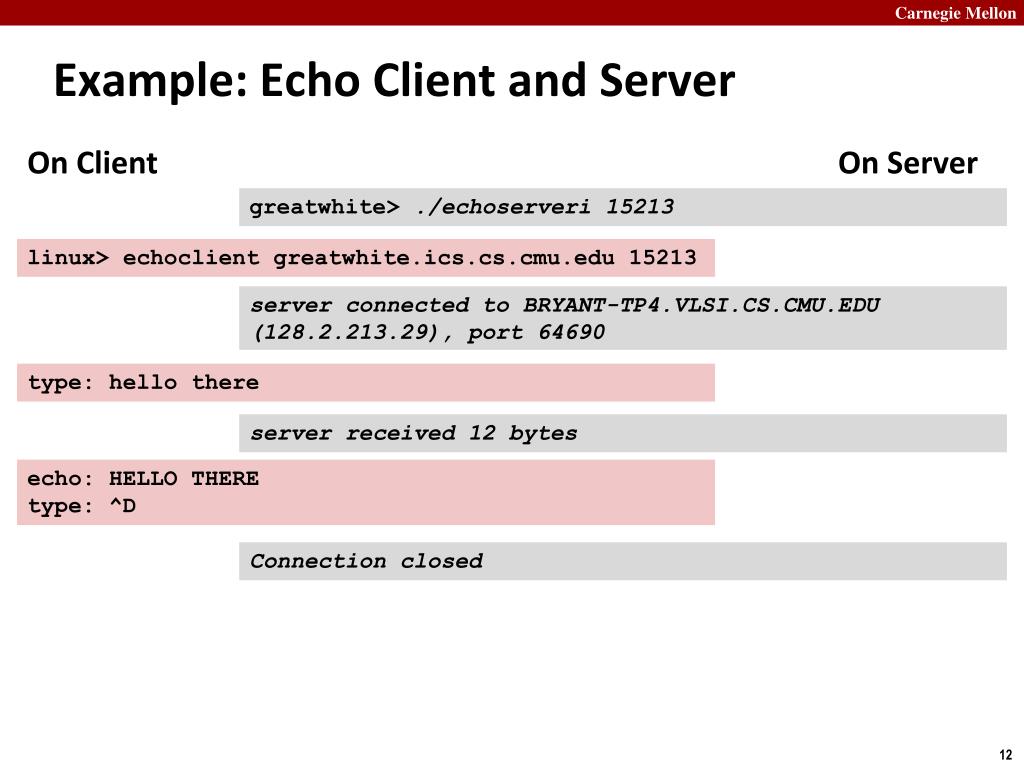 Carnegie Mellon

Example: Echo Client and Server

On Client

On Server

greatwhite> ./echoserveri 15213

linux> echoclient greatwhite.ics.cs.cmu.edu 15213

server connected to BRYANT-TP4.VLSI.CS.CMU.EDU (128.2.213.29), port 64690

type: hello there

server received 12 bytes

echo: HELLO THERE
type: ^D

Connection closed

12